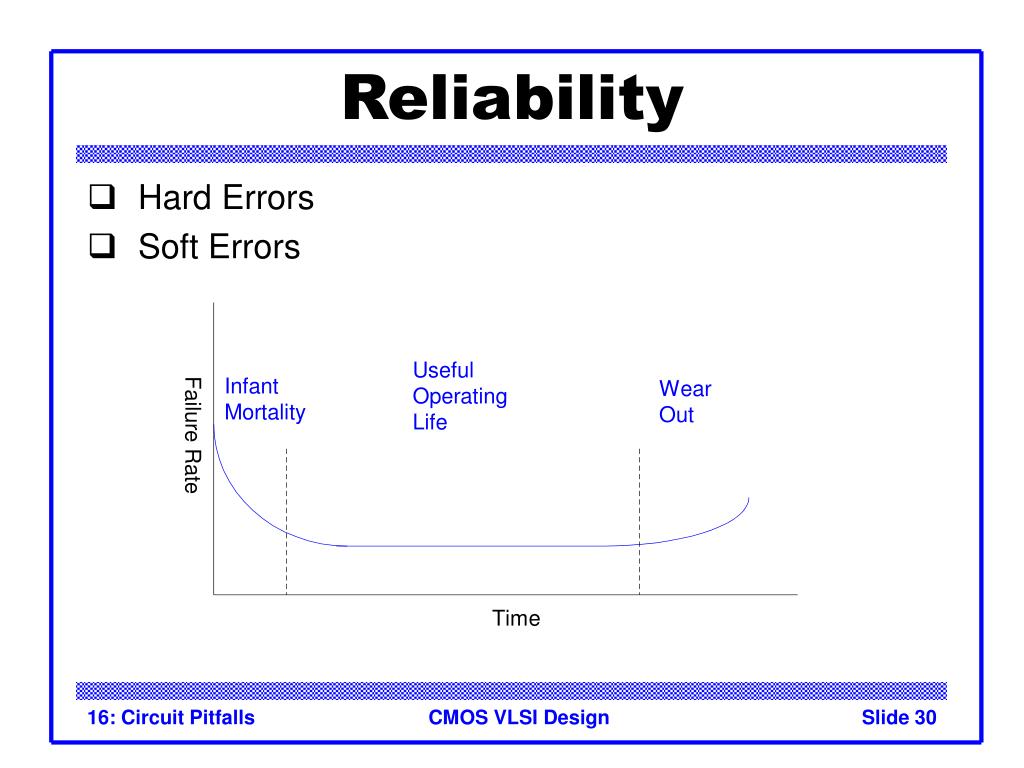 Reliability

❑ Hard Errors
❑ Soft Errors

Failure Rate

Infant Mortality

Useful Operating Life

Wear Out

Time

16: Circuit Pitfalls CMOS VLSI Design Slide 30